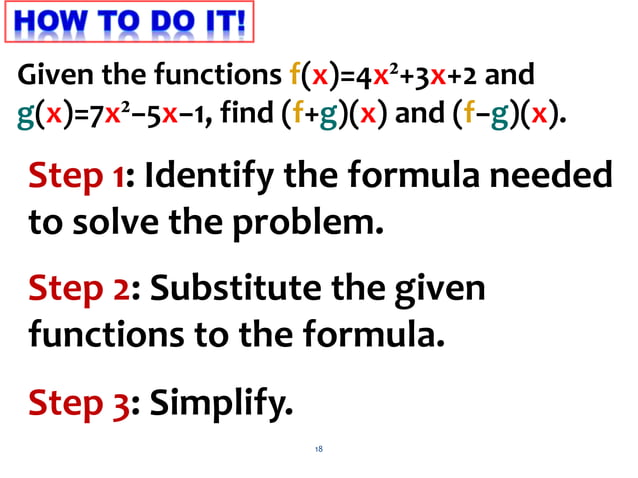 HOW TO DO IT!

Given the functions $f(x)=4x^2+3x+2$ and $g(x)=7x^2-5x-1$, find $(f+g)(x)$ and $(f-g)(x)$.

Step 1: Identify the formula needed to solve the problem.

Step 2: Substitute the given functions to the formula.

Step 3: Simplify.

18